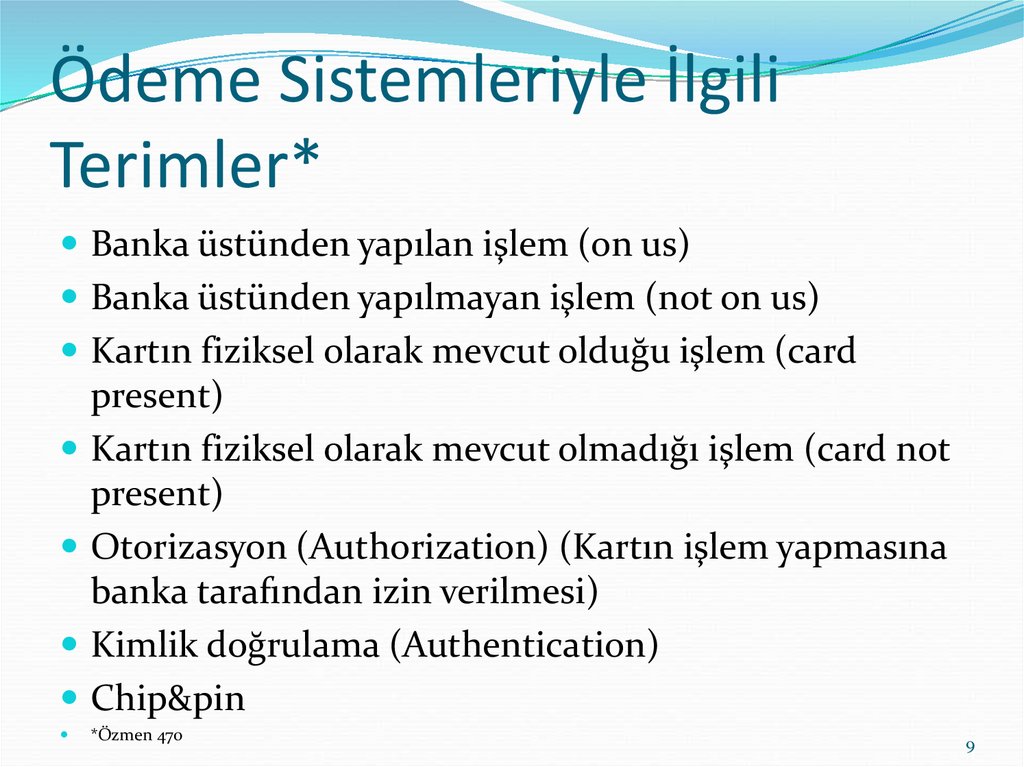 Ödeme Sistemleriyle İlgili Terimler*

- Banka üstünden yapılan işlem (on us)
- Banka üstünden yapılmayan işlem (not on us)
- Kartın fiziksel olarak mevcut olduğu işlem (card present)
- Kartın fiziksel olarak mevcut olmadığı işlem (card not present)
- Otorizasyon (Authorization) (Kartın işlem yapmasına banka tarafından izin verilmesi)
- Kimlik doğrulama (Authentication)
- Chip&pin
- *Özmen 470

9